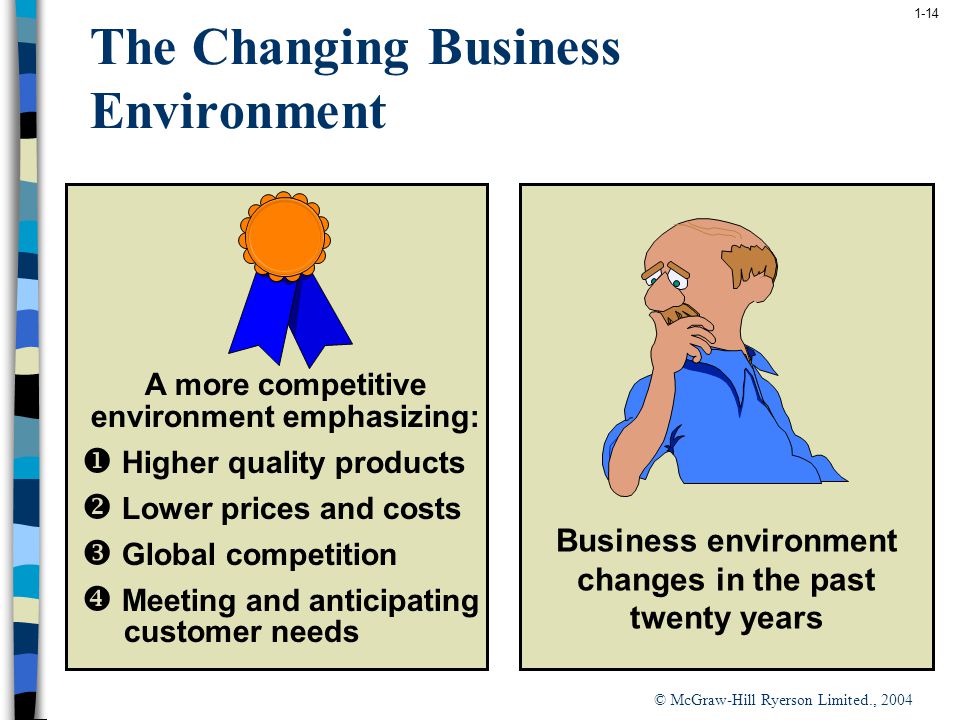 1-14

The Changing Business Environment

A more competitive environment emphasizing:

❶ Higher quality products

❷ Lower prices and costs

❸ Global competition

❹ Meeting and anticipating customer needs

Business environment changes in the past twenty years

© McGraw-Hill Ryerson Limited., 2004